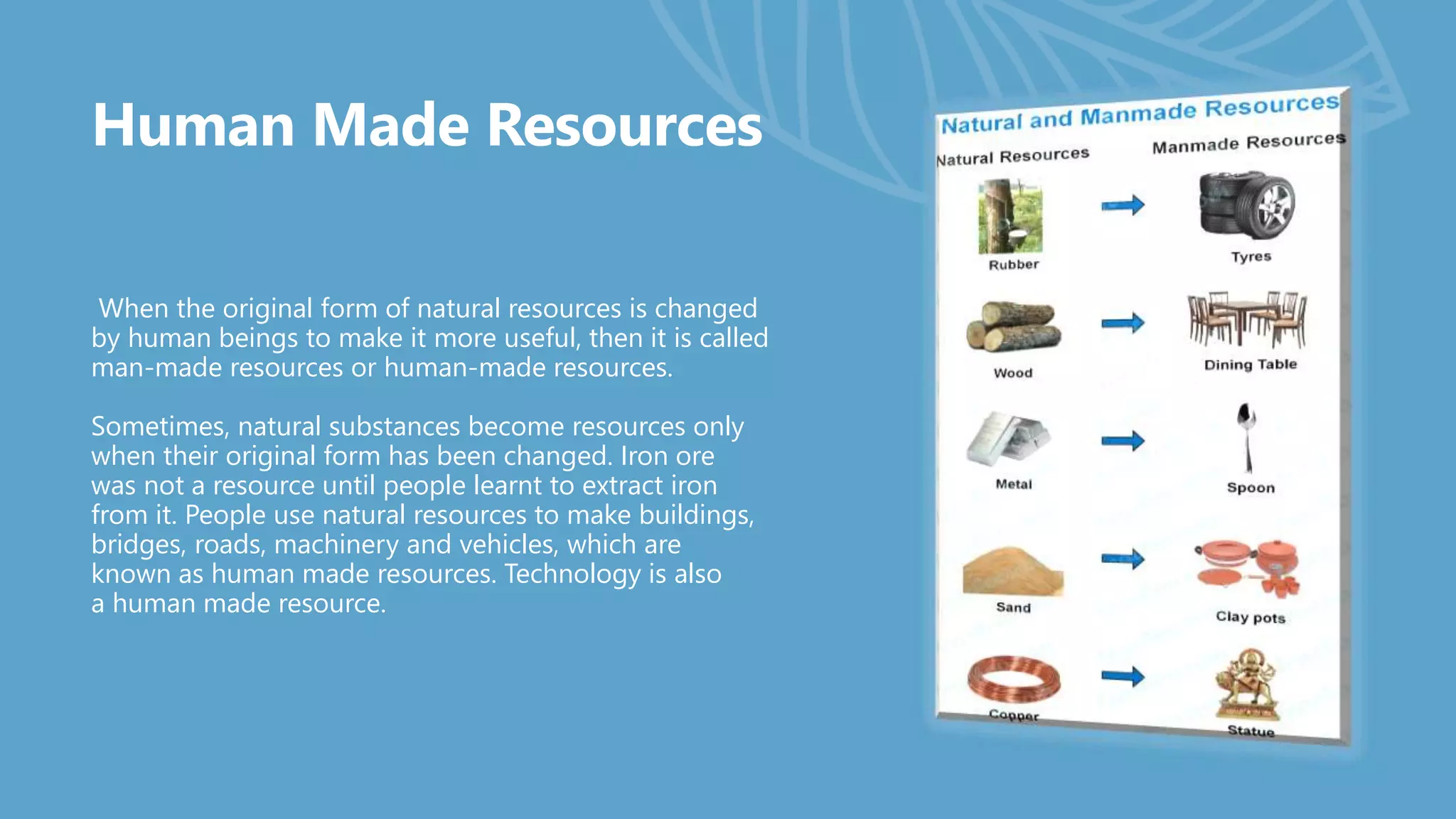 Human Made Resources

When the original form of natural resources is changed by human beings to make it more useful, then it is called man-made resources or human-made resources.

Sometimes, natural substances become resources only when their original form has been changed. Iron ore was not a resource until people learnt to extract iron from it. People use natural resources to make buildings, bridges, roads, machinery and vehicles, which are known as human made resources. Technology is also a human made resource.

Natural and Manmade Resources

Natural Resources

Manmade Resources

Rubber → Tyres

Wood → Dining Table

Metal → Spoon

Sand → Clay pots

Copper → Statue